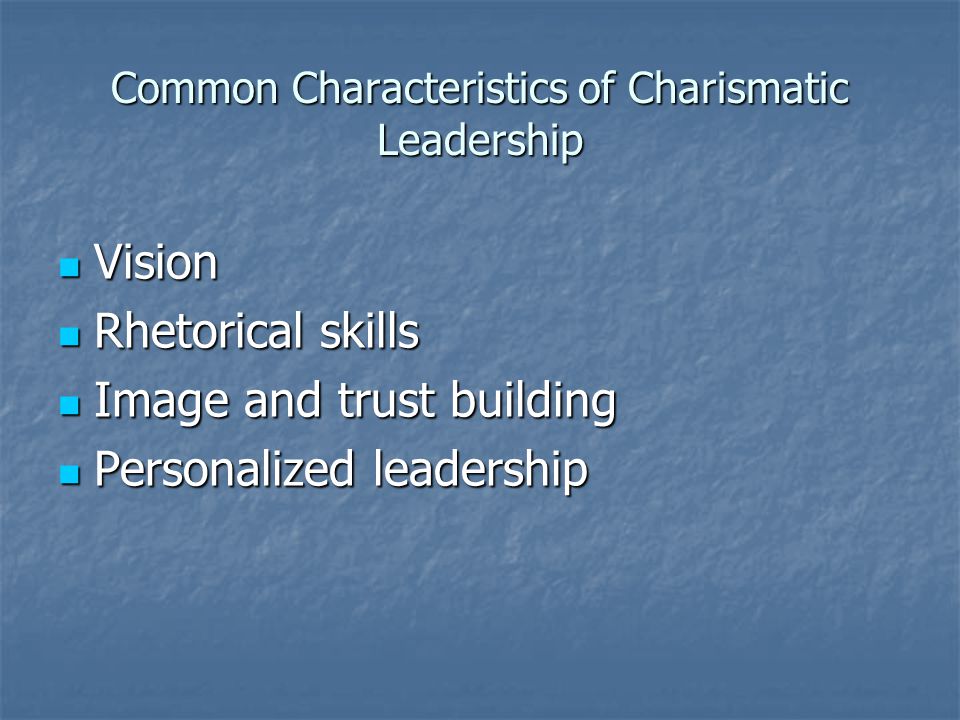 Common Characteristics of Charismatic Leadership

- Vision
- Rhetorical skills
- Image and trust building
- Personalized leadership